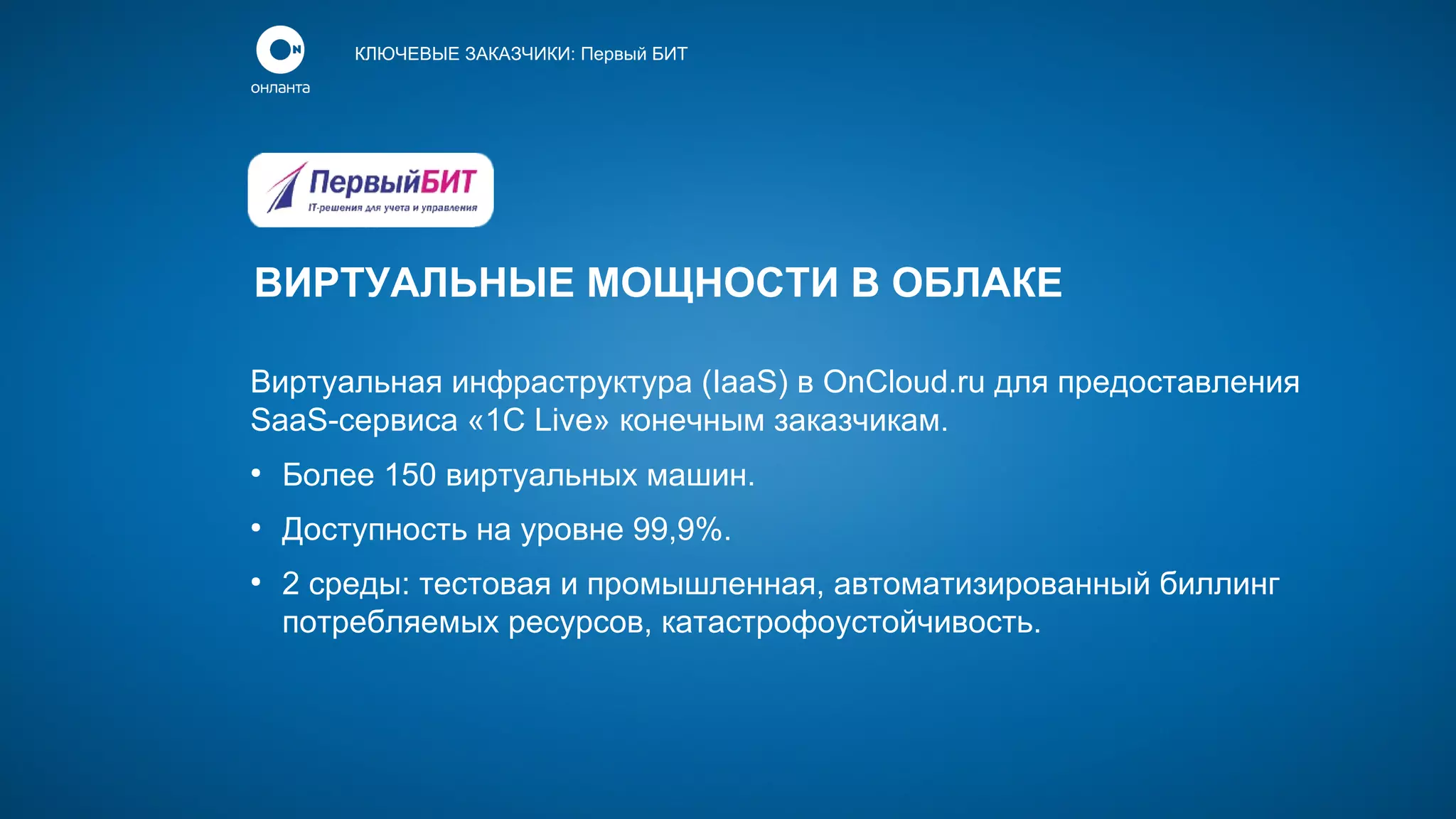 ON
онланта

КЛЮЧЕВЫЕ ЗАКАЗЧИКИ: Первый БИТ

ПервыйБИТ
IT-решения для учета и управления

ВИРТУАЛЬНЫЕ МОЩНОСТИ В ОБЛАКЕ

Виртуальная инфраструктура (IaaS) в OnCloud.ru для предоставления SaaS-сервиса «1C Live» конечным заказчикам.

• Более 150 виртуальных машин.
• Доступность на уровне 99,9%.
• 2 среды: тестовая и промышленная, автоматизированный биллинг потребляемых ресурсов, катастрофоустойчивость.